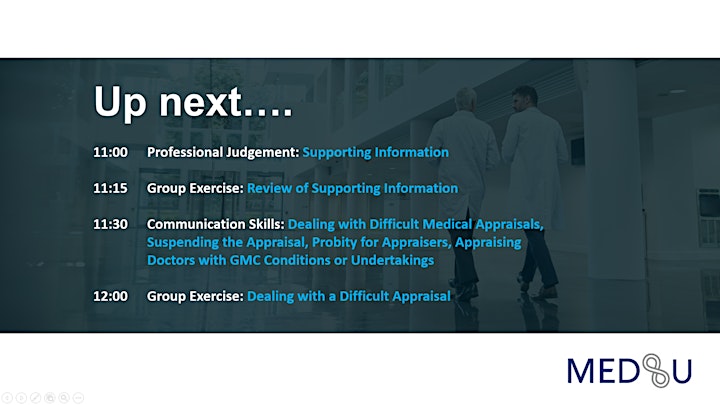 Up next….

11:00 Professional Judgement: Supporting Information

11:15 Group Exercise: Review of Supporting Information

11:30 Communication Skills: Dealing with Difficult Medical Appraisals, Suspending the Appraisal, Probity for Appraisers, Appraising Doctors with GMC Conditions or Undertakings

12:00 Group Exercise: Dealing with a Difficult Appraisal

MED8U